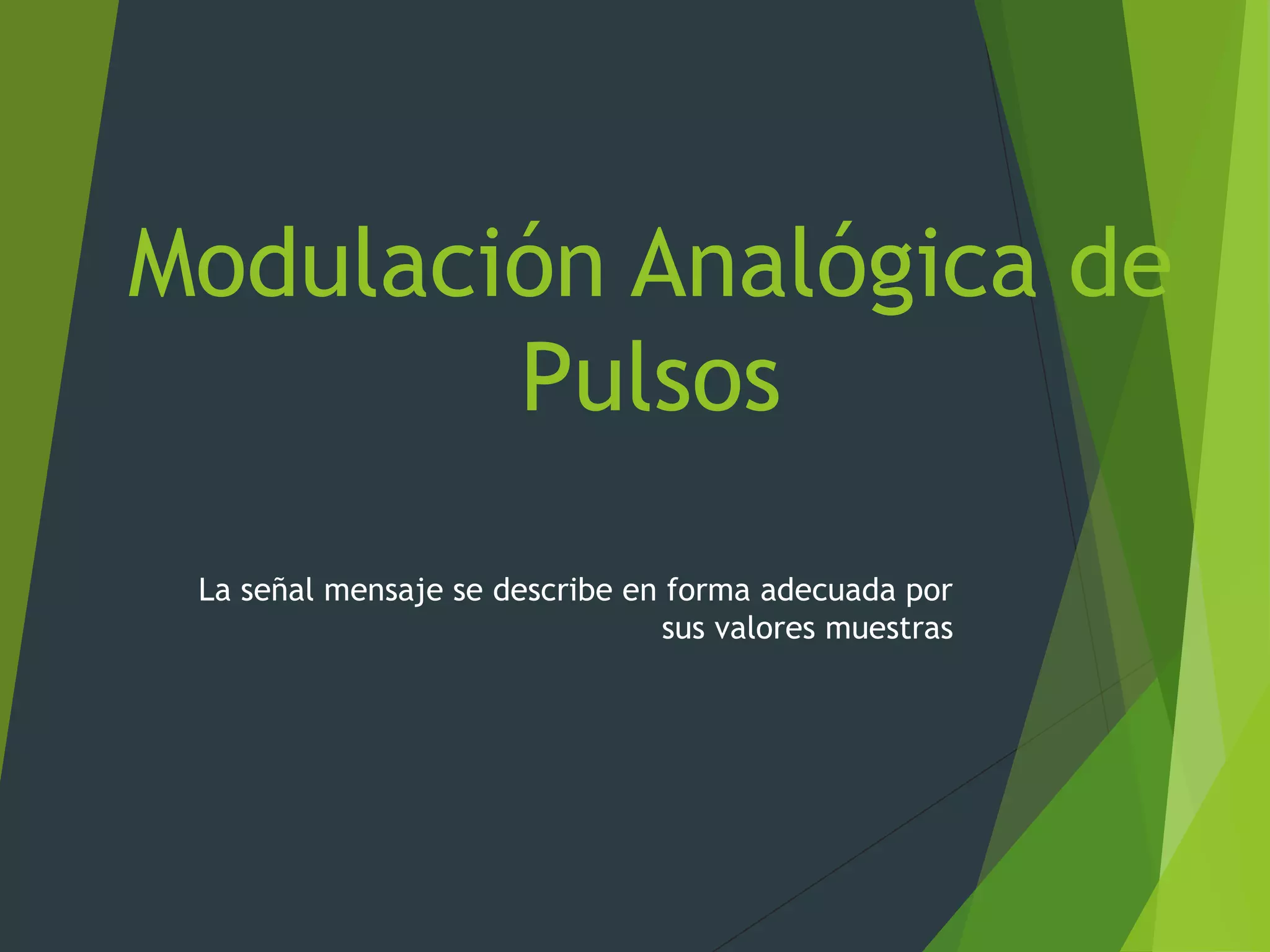 Modulación Analógica de Pulsos

La señal mensaje se describe en forma adecuada por sus valores muestras